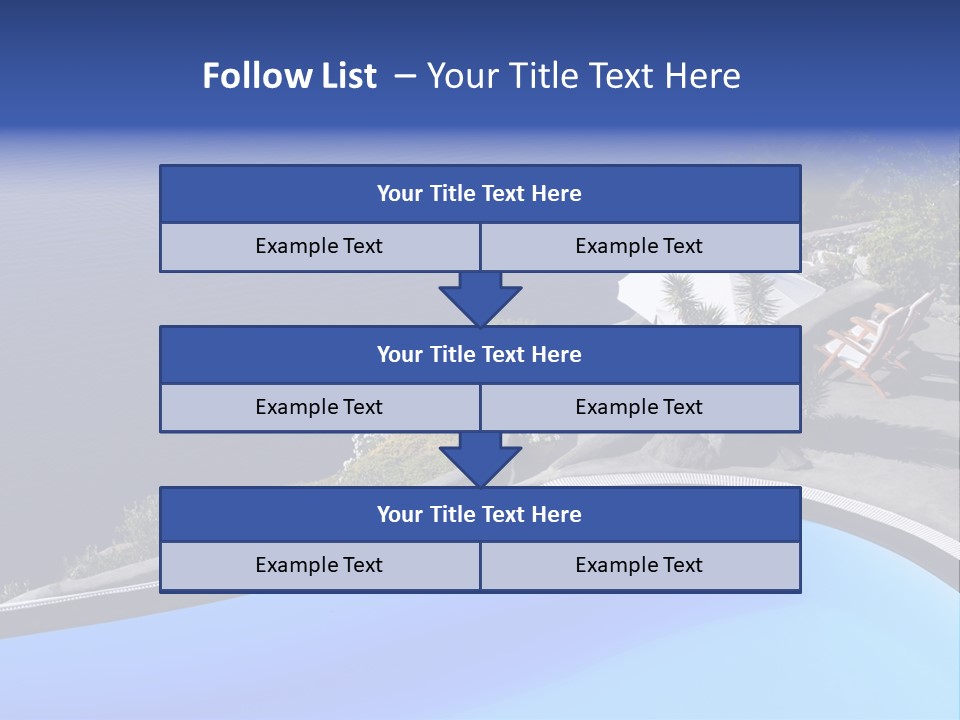 Follow List – Your Title Text Here

Your Title Text Here

Example Text

Example Text

Your Title Text Here

Example Text

Example Text

Your Title Text Here

Example Text

Example Text